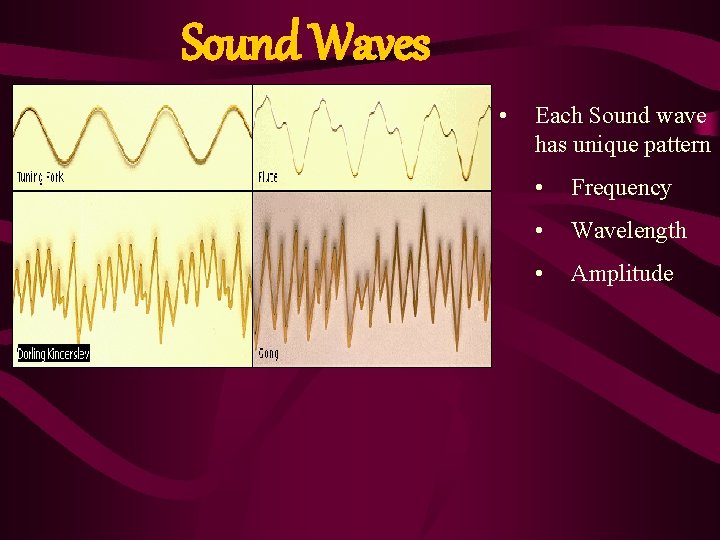 Sound Waves

Tuning Fork

Flute

Dorling Kincersley

Gong

• Each Sound wave has unique pattern

• Frequency

• Wavelength

• Amplitude